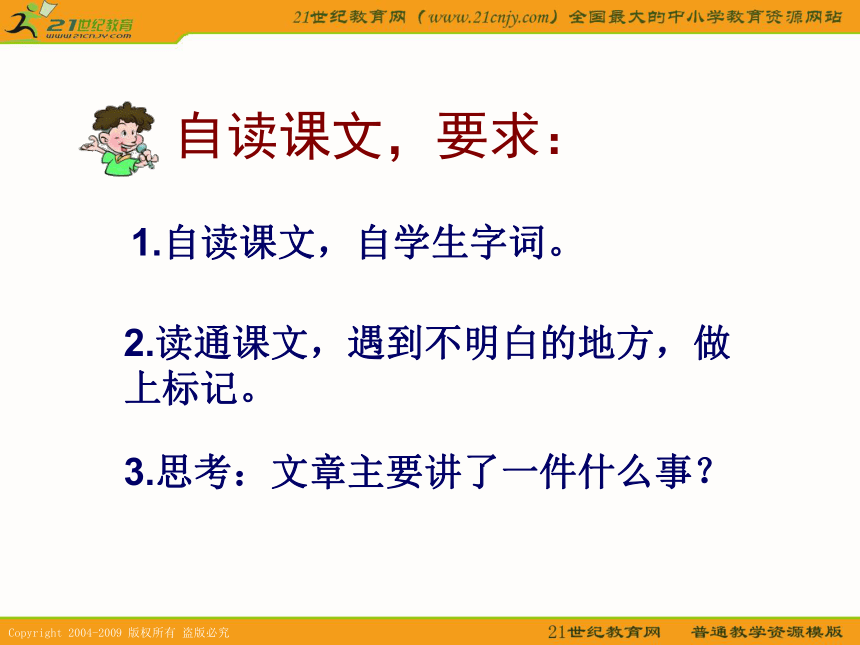 21世纪教育
www.21cnjy.com

21世纪教育网（www.21cnjy.com）全国最大的中小学教育资源网站

自读课文，要求：

1.自读课文，自学生字词。

2.读通课文，遇到不明白的地方，做上标记。

3.思考：文章主要讲了一件什么事？

Copyright 2004-2009 版权所有 盗版必究

21世纪教育网 普通教学资源模版